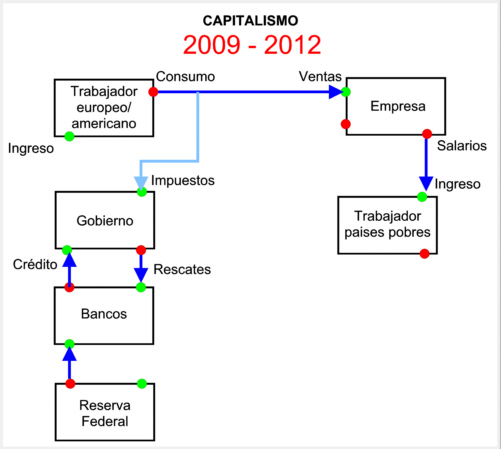 CAPITALISMO
2009 - 2012

Trabajador europeo/ americano
Consumo
Ventas
Empresa
Ingreso
Salarios
Impuestos
Ingreso
Gobierno
Trabajador paises pobres
Crédito
Rescates
Bancos
Reserva Federal